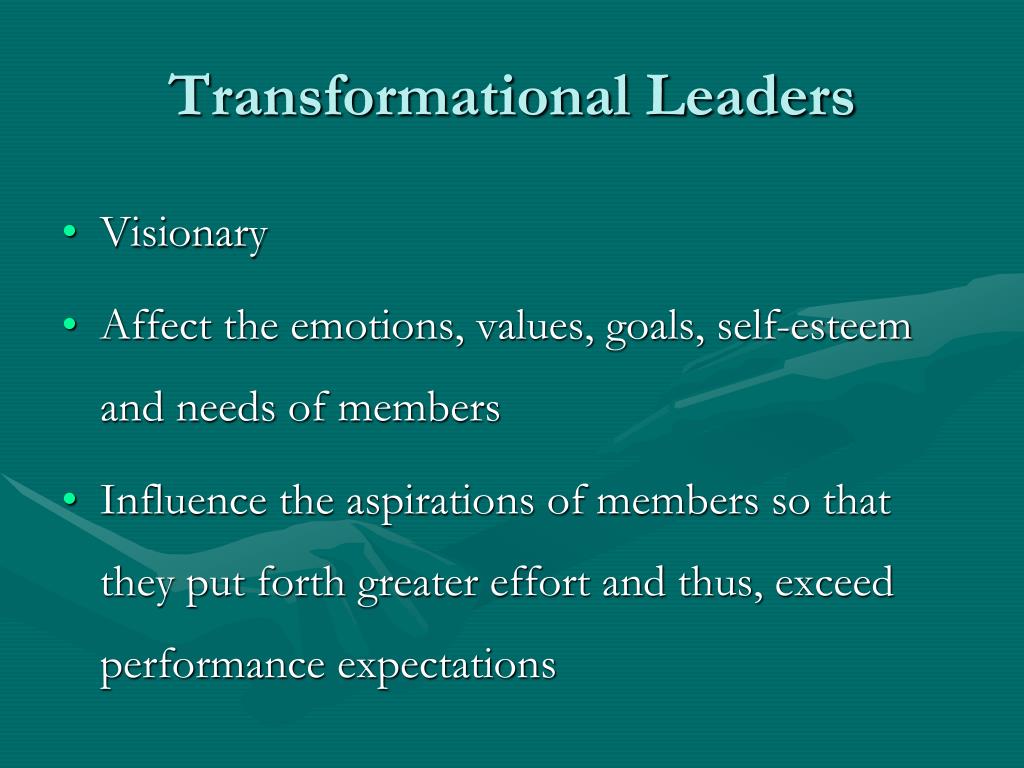 Transformational Leaders

• Visionary
• Affect the emotions, values, goals, self-esteem and needs of members
• Influence the aspirations of members so that they put forth greater effort and thus, exceed performance expectations